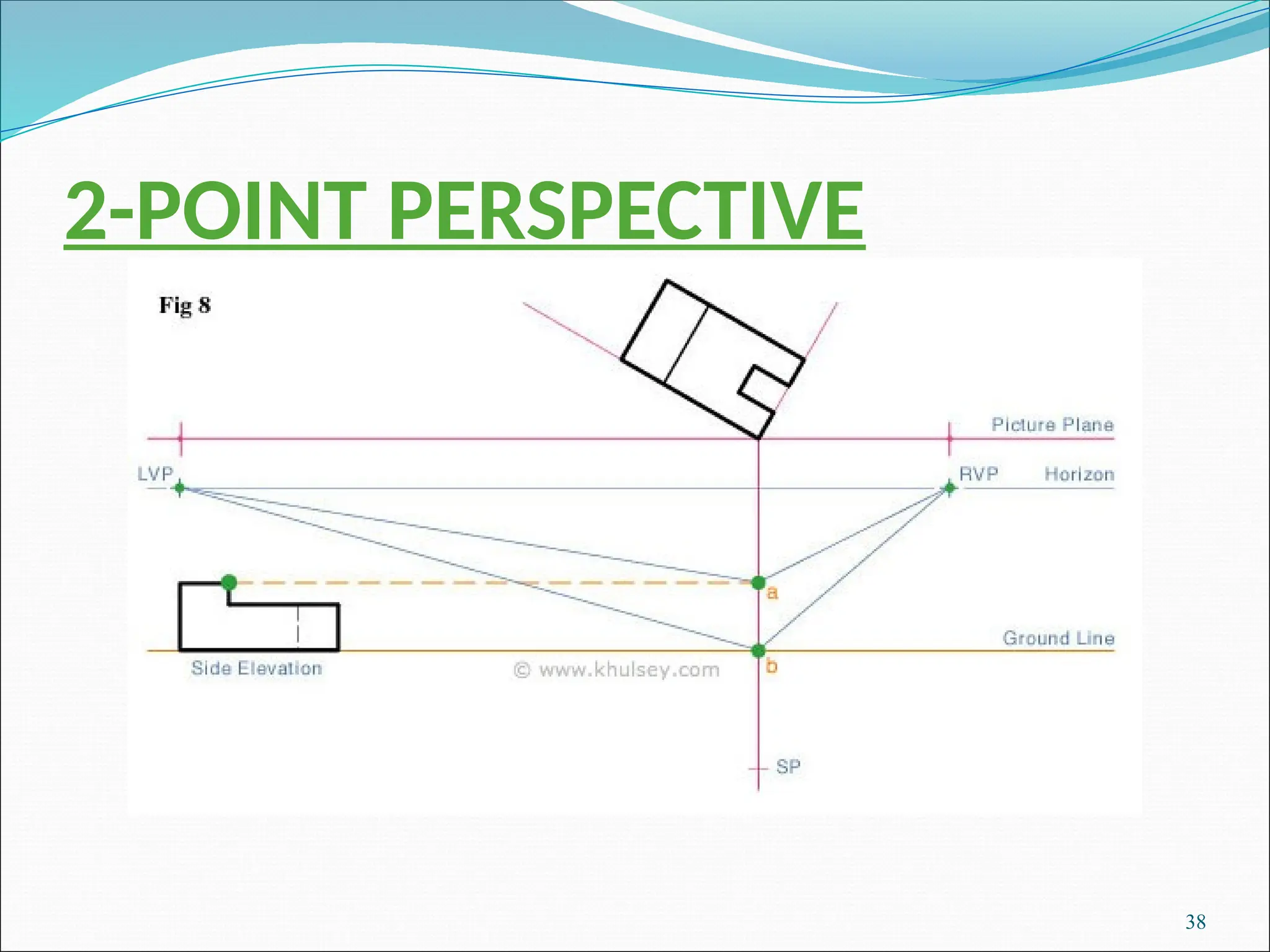 2-POINT PERSPECTIVE

Fig 8

Picture Plane

LVP

RVP

Horizon

a

Ground Line

Side Elevation

© www.khulsey.com

b

SP

38